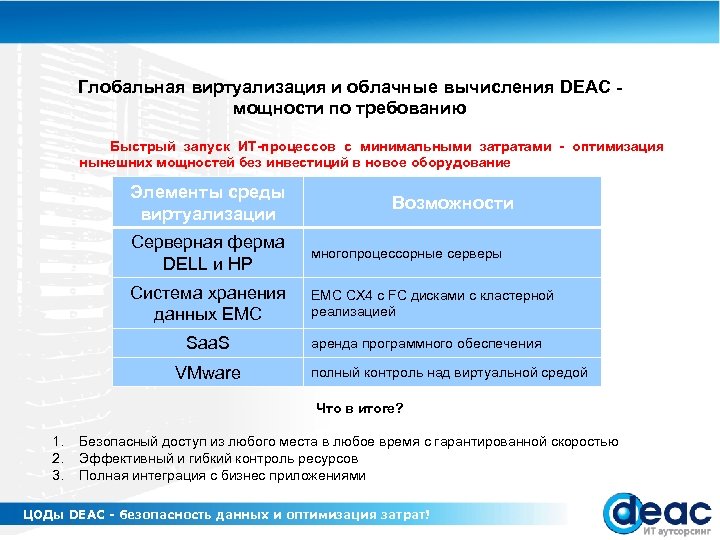 Глобальная виртуализация и облачные вычисления DEAC - мощности по требованию

Быстрый запуск ИТ-процессов с минимальными затратами - оптимизация нынешних мощностей без инвестиций в новое оборудование

| Элементы среды виртуализации | Возможности |
|---|---|
| Серверная ферма DELL и HP | многопроцессорные серверы |
| Система хранения данных EMC | EMC CX4 с FC дисками с кластерной реализацией |
| SaaS | аренда программного обеспечения |
| VMware | полный контроль над виртуальной средой |

Что в итоге?

1. Безопасный доступ из любого места в любое время с гарантированной скоростью
2. Эффективный и гибкий контроль ресурсов
3. Полная интеграция с бизнес приложениями

ЦОДы DEAC - безопасность данных и оптимизация затрат!

deac
ИТ аутсорсинг